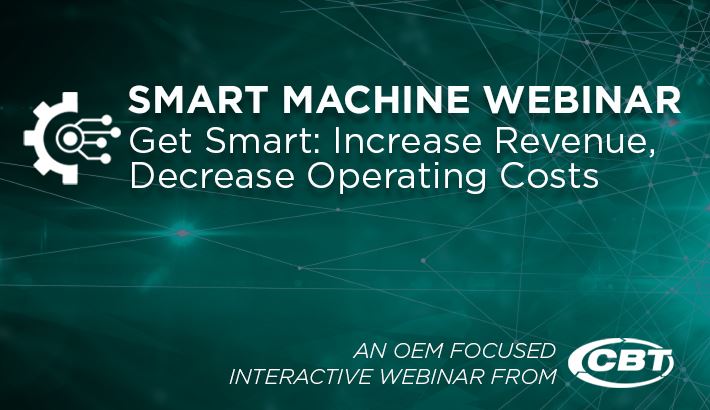 SMART MACHINE WEBINAR
Get Smart: Increase Revenue, Decrease Operating Costs

AN OEM FOCUSED INTERACTIVE WEBINAR FROM CBT